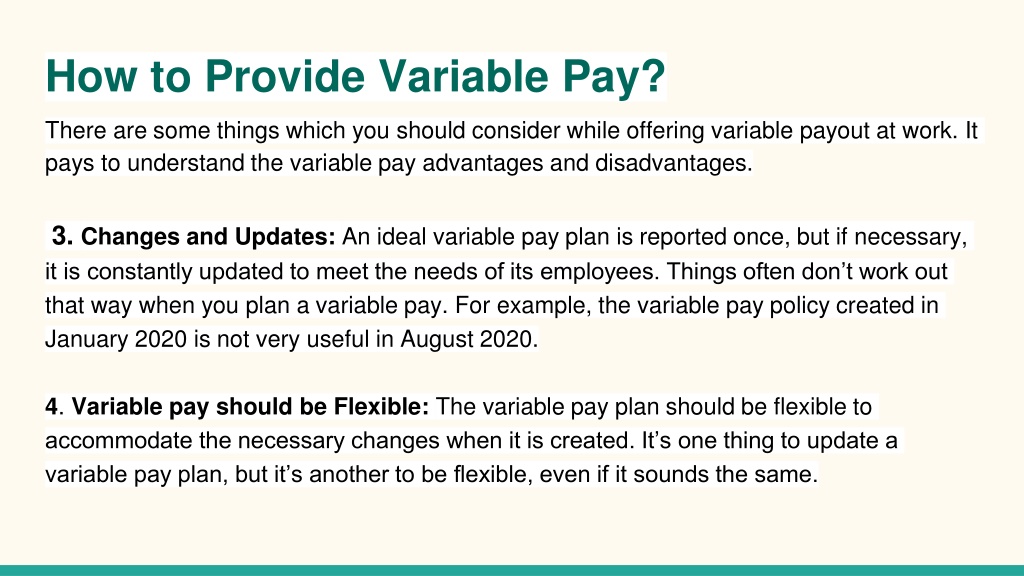 How to Provide Variable Pay?

There are some things which you should consider while offering variable payout at work. It pays to understand the variable pay advantages and disadvantages.

3. Changes and Updates: An ideal variable pay plan is reported once, but if necessary, it is constantly updated to meet the needs of its employees. Things often don't work out that way when you plan a variable pay. For example, the variable pay policy created in January 2020 is not very useful in August 2020.

4. Variable pay should be Flexible: The variable pay plan should be flexible to accommodate the necessary changes when it is created. It's one thing to update a variable pay plan, but it's another to be flexible, even if it sounds the same.